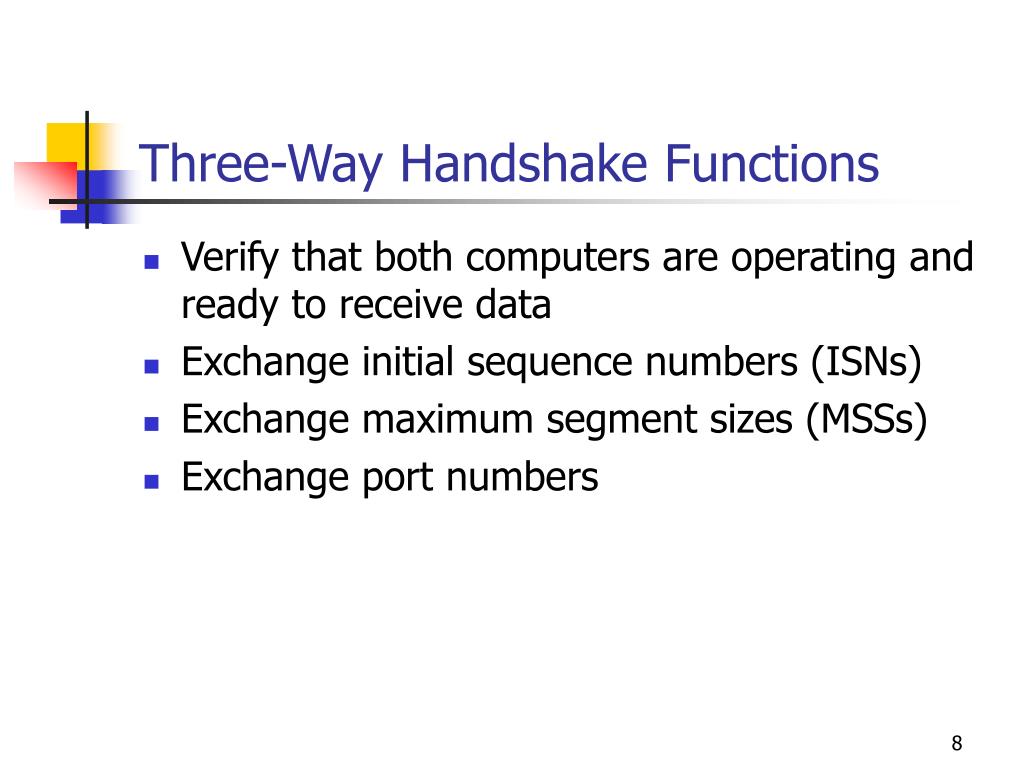 Three-Way Handshake Functions

- Verify that both computers are operating and ready to receive data
- Exchange initial sequence numbers (ISNs)
- Exchange maximum segment sizes (MSSs)
- Exchange port numbers

8